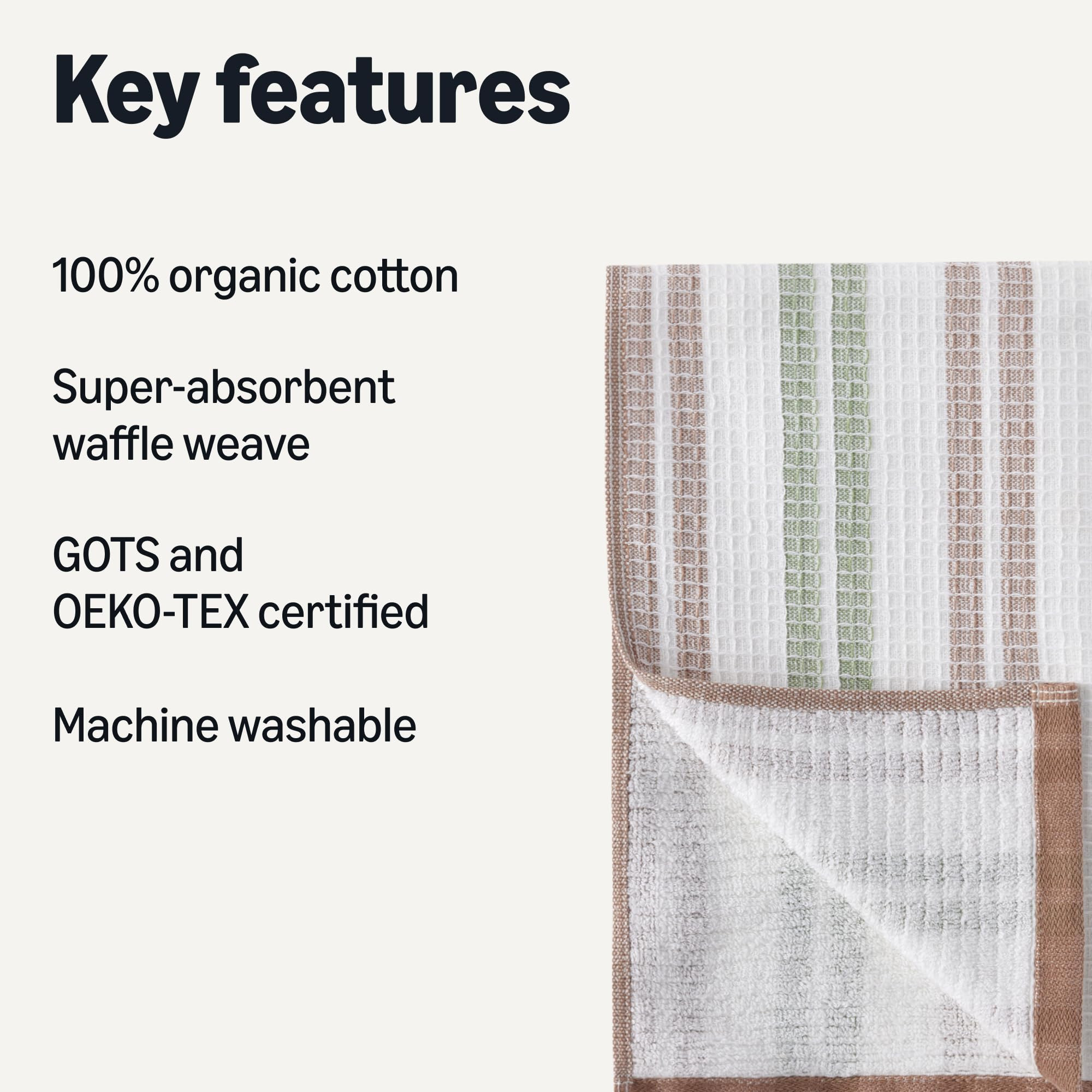 Key features

100% organic cotton

Super-absorbent waffle weave

GOTS and OEKO-TEX certified

Machine washable